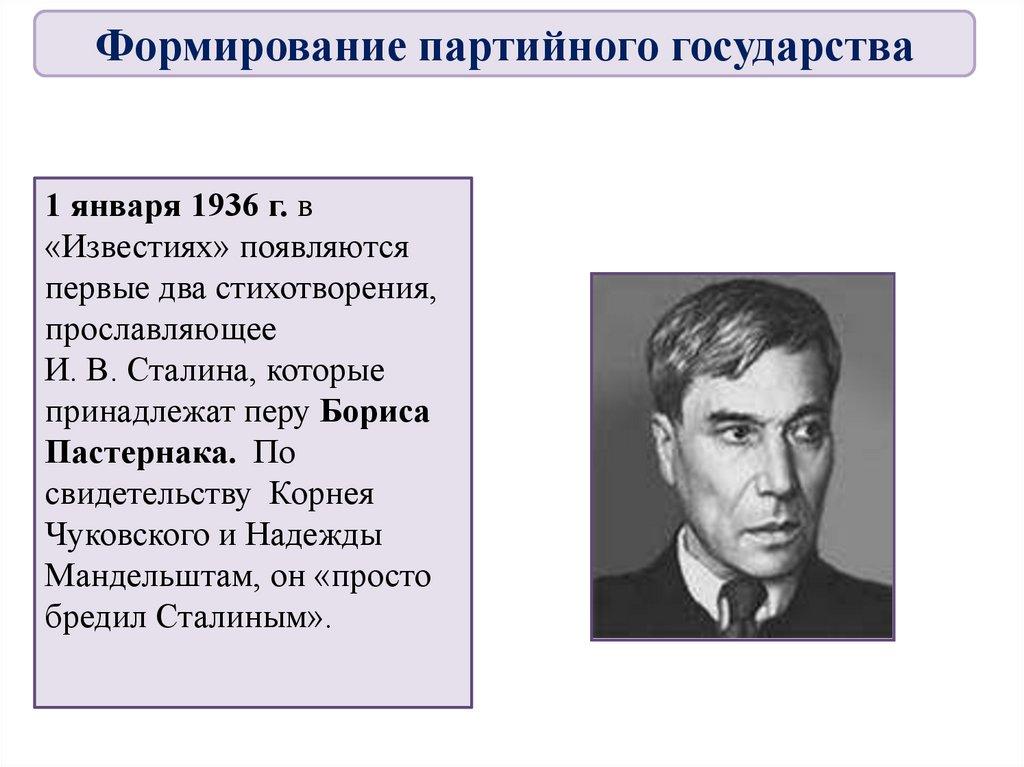 Формирование партийного государства

1 января 1936 г. в «Известиях» появляются первые два стихотворения, прославляющее И. В. Сталина, которые принадлежат перу Бориса Пастернака. По свидетельству Корнея Чуковского и Надежды Мандельштам, он «просто бредил Сталиным».